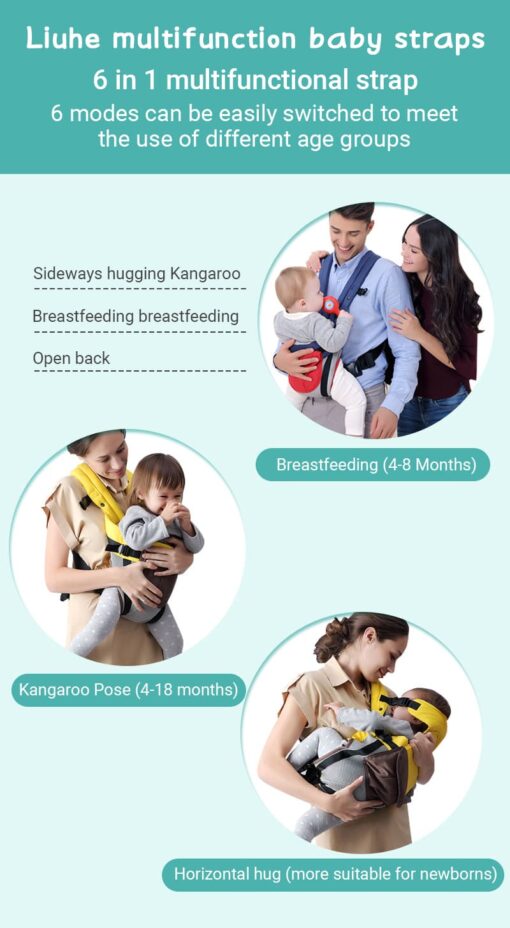 Liuhe multifunction baby straps
6 in 1 multifunctional strap
6 modes can be easily switched to meet the use of different age groups

Sideways hugging Kangaroo

Breastfeeding breastfeeding

Open back

Breastfeeding (4-8 Months)

Kangaroo Pose (4-18 months)

Horizontal hug (more suitable for newborns)